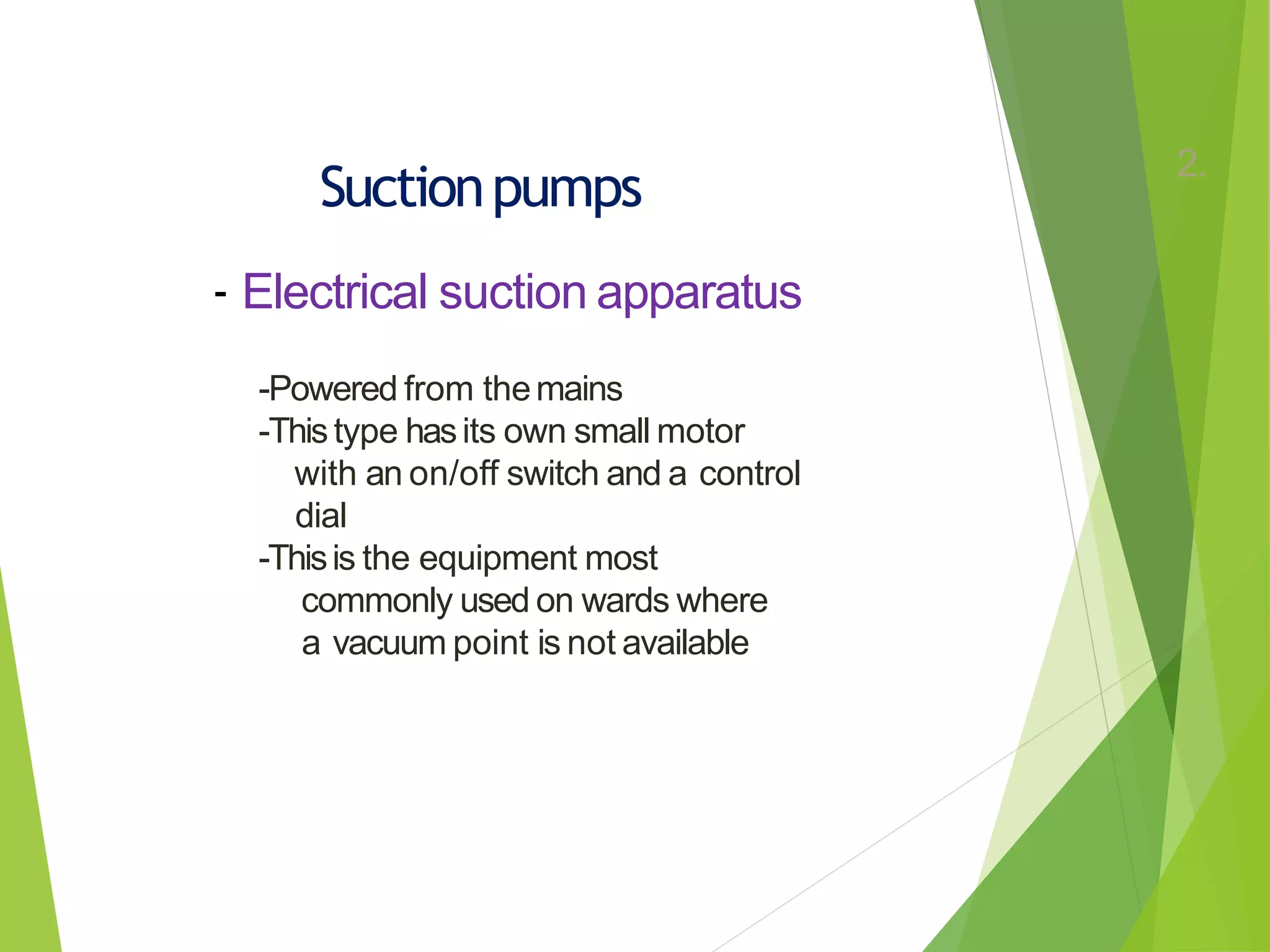 2.

Suction pumps

- Electrical suction apparatus

-Powered from the mains
-This type has its own small motor with an on/off switch and a control dial
-This is the equipment most commonly used on wards where a vacuum point is not available